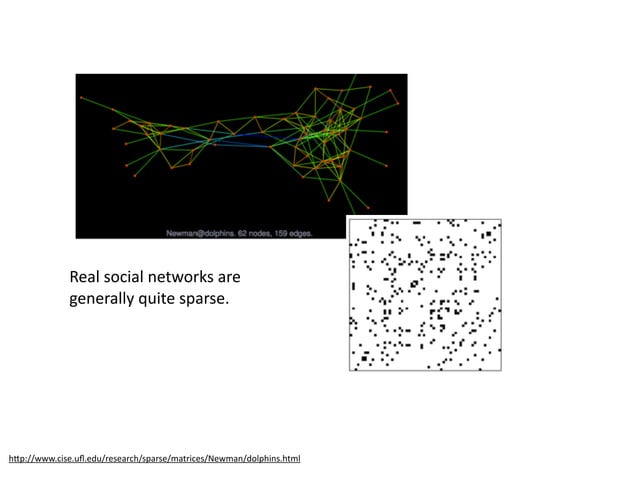 Newman@dolphins. 62 nodes, 159 edges.

Real social networks are generally quite sparse.

http://www.cise.ufl.edu/research/sparse/matrices/Newman/dolphins.html